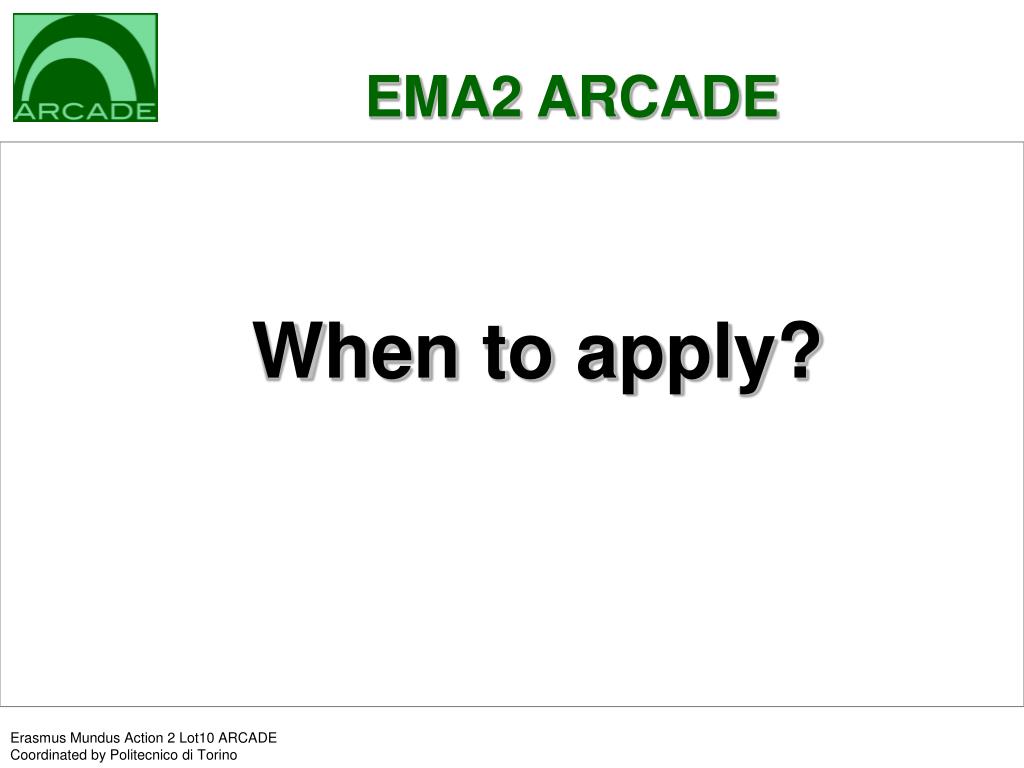 ARCADE

EMA2 ARCADE

When to apply?

Erasmus Mundus Action 2 Lot10 ARCADE
Coordinated by Politecnico di Torino